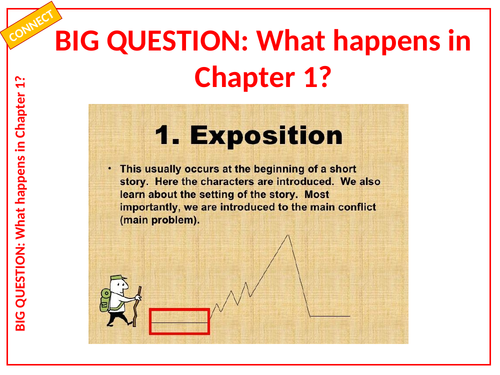 CONNECT

BIG QUESTION: What happens in Chapter 1?

BIG QUESTION: What happens in Chapter 1?

1. Exposition

• This usually occurs at the beginning of a short story. Here the characters are introduced. We also learn about the setting of the story. Most importantly, we are introduced to the main conflict (main problem).